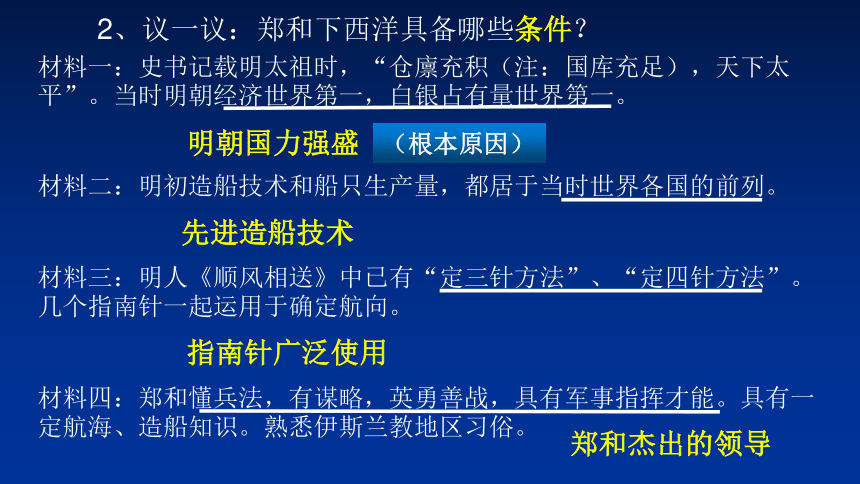 2、议一议：郑和下西洋具备哪些条件？

材料一：史书记载明太祖时，“仓廪充积（注：国库充足），天下太平”。当时明朝经济世界第一，白银占有量世界第一。

明朝国力强盛 （根本原因）

材料二：明初造船技术和船只生产量，都居于当时世界各国的前列。

先进造船技术

材料三：明人《顺风相送》中已有“定三针方法”、“定四针方法”。几个指南针一起运用于确定航向。

指南针广泛使用

材料四：郑和懂兵法，有谋略，英勇善战，具有军事指挥才能。具有一定航海、造船知识。熟悉伊斯兰教地区习俗。

郑和杰出的领导